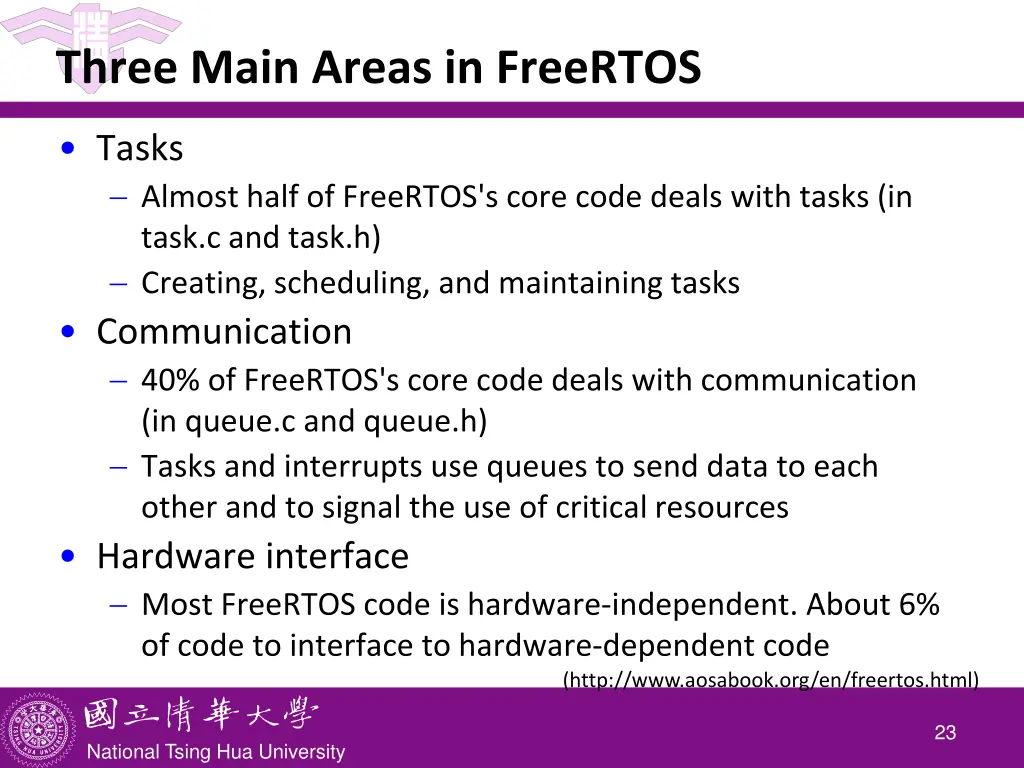 Three Main Areas in FreeRTOS

• Tasks
– Almost half of FreeRTOS's core code deals with tasks (in task.c and task.h)
– Creating, scheduling, and maintaining tasks

• Communication
– 40% of FreeRTOS's core code deals with communication (in queue.c and queue.h)
– Tasks and interrupts use queues to send data to each other and to signal the use of critical resources

• Hardware interface
– Most FreeRTOS code is hardware-independent. About 6% of code to interface to hardware-dependent code

(http://www.aosabook.org/en/freertos.html)

國立清華大學
National Tsing Hua University

23